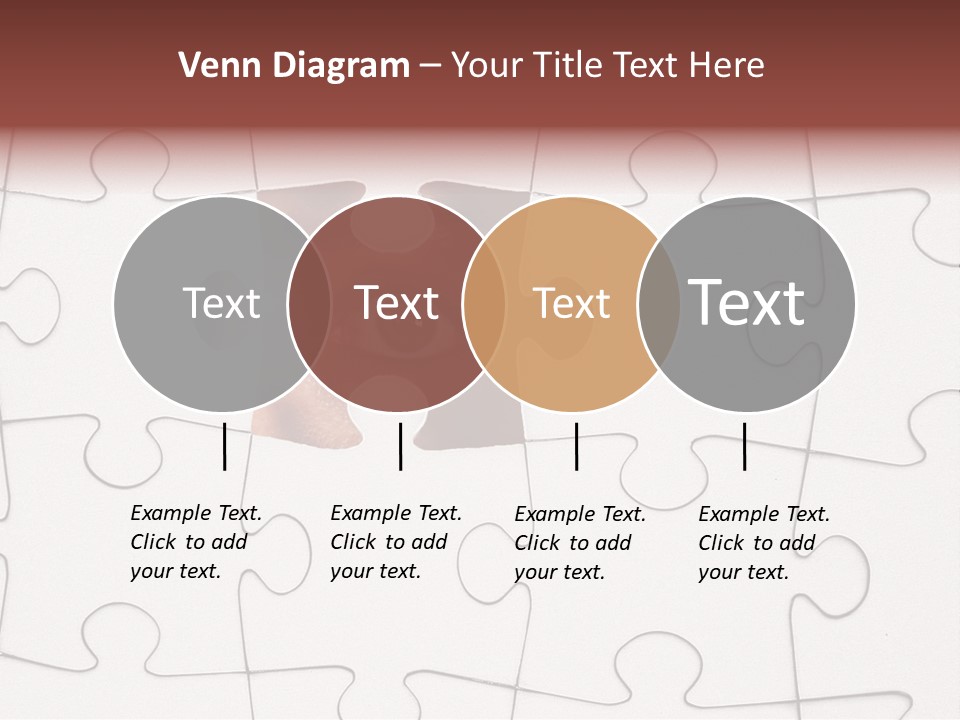 Venn Diagram – Your Title Text Here

Text

Text

Text

Text

Example Text. Click to add your text.

Example Text. Click to add your text.

Example Text. Click to add your text.

Example Text. Click to add your text.